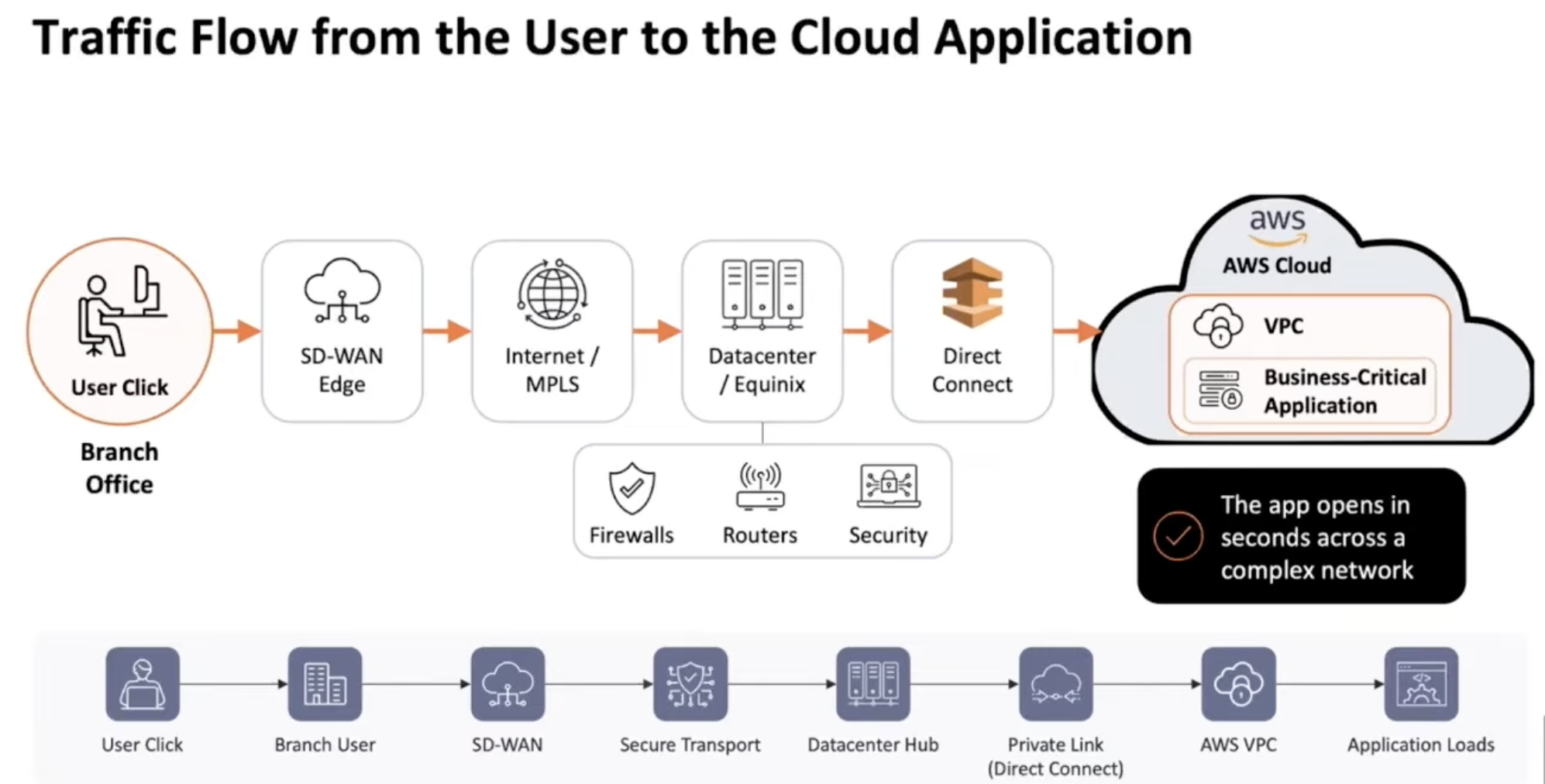 Traffic Flow from the User to the Cloud Application

User Click

Branch Office

SD-WAN Edge

Internet / MPLS

Datacenter / Equinix

Direct Connect

aws

AWS Cloud

VPC

Business-Critical Application

Firewalls

Routers

Security

The app opens in seconds across a complex network

User Click

Branch User

SD-WAN

Secure Transport

Datacenter Hub

Private Link (Direct Connect)

AWS VPC

Application Loads